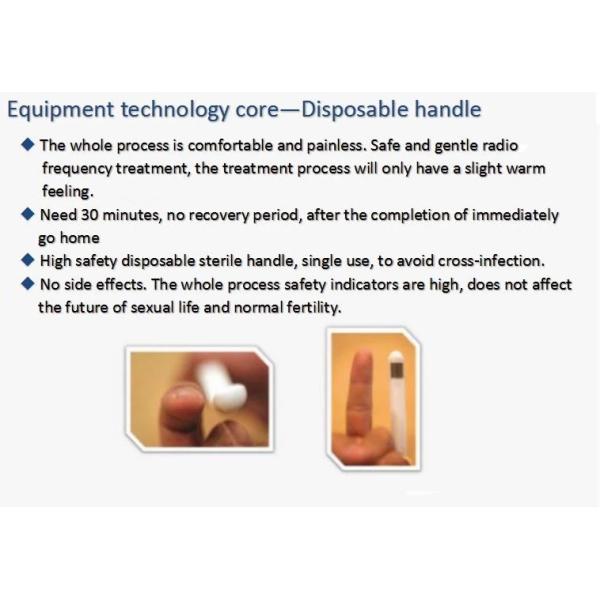 Equipment technology core—Disposable handle

◆ The whole process is comfortable and painless. Safe and gentle radio frequency treatment, the treatment process will only have a slight warm feeling.

◆ Need 30 minutes, no recovery period, after the completion of immediately go home

◆ High safety disposable sterile handle, single use, to avoid cross-infection.

◆ No side effects. The whole process safety indicators are high, does not affect the future of sexual life and normal fertility.